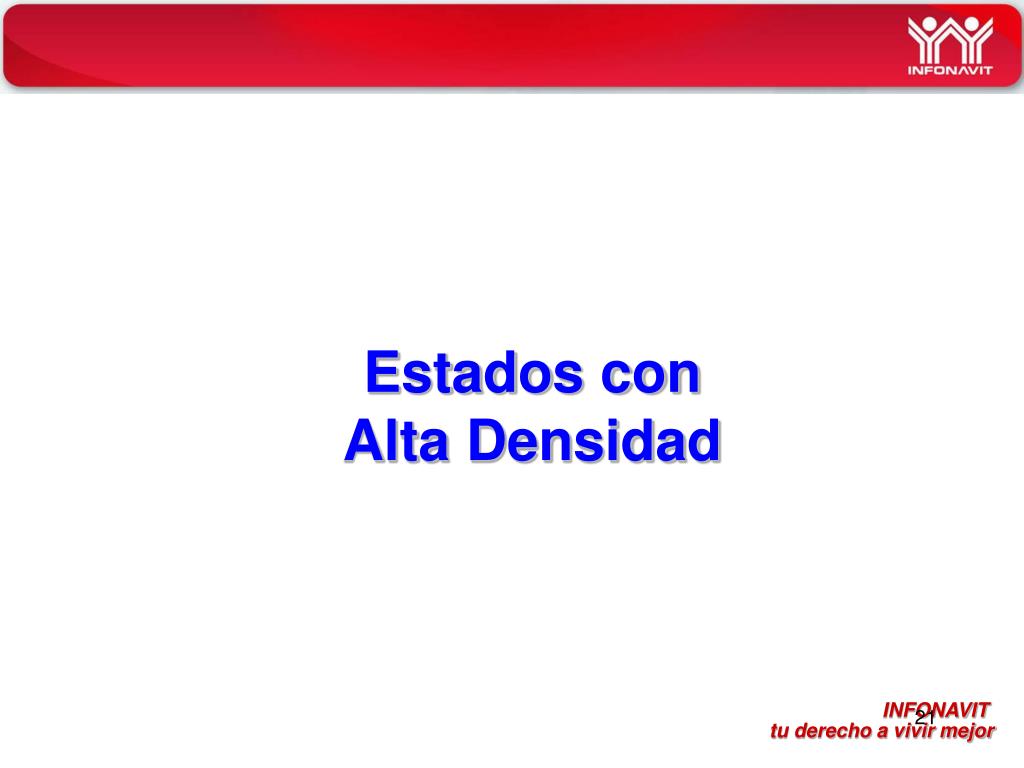 INFONAVIT

Estados con
Alta Densidad

21

INFONAVIT
tu derecho a vivir mejor